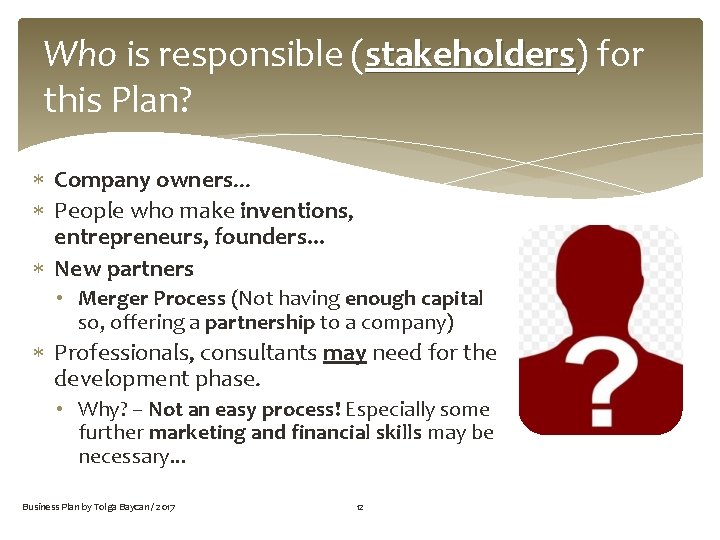 Who is responsible (stakeholders) for this Plan?

* Company owners…
* People who make inventions, entrepreneurs, founders…
* New partners
  • Merger Process (Not having enough capital so, offering a partnership to a company)
* Professionals, consultants may need for the development phase.
  • Why? – Not an easy process! Especially some further marketing and financial skills may be necessary…

?

Business Plan by Tolga Baycan / 2017

12